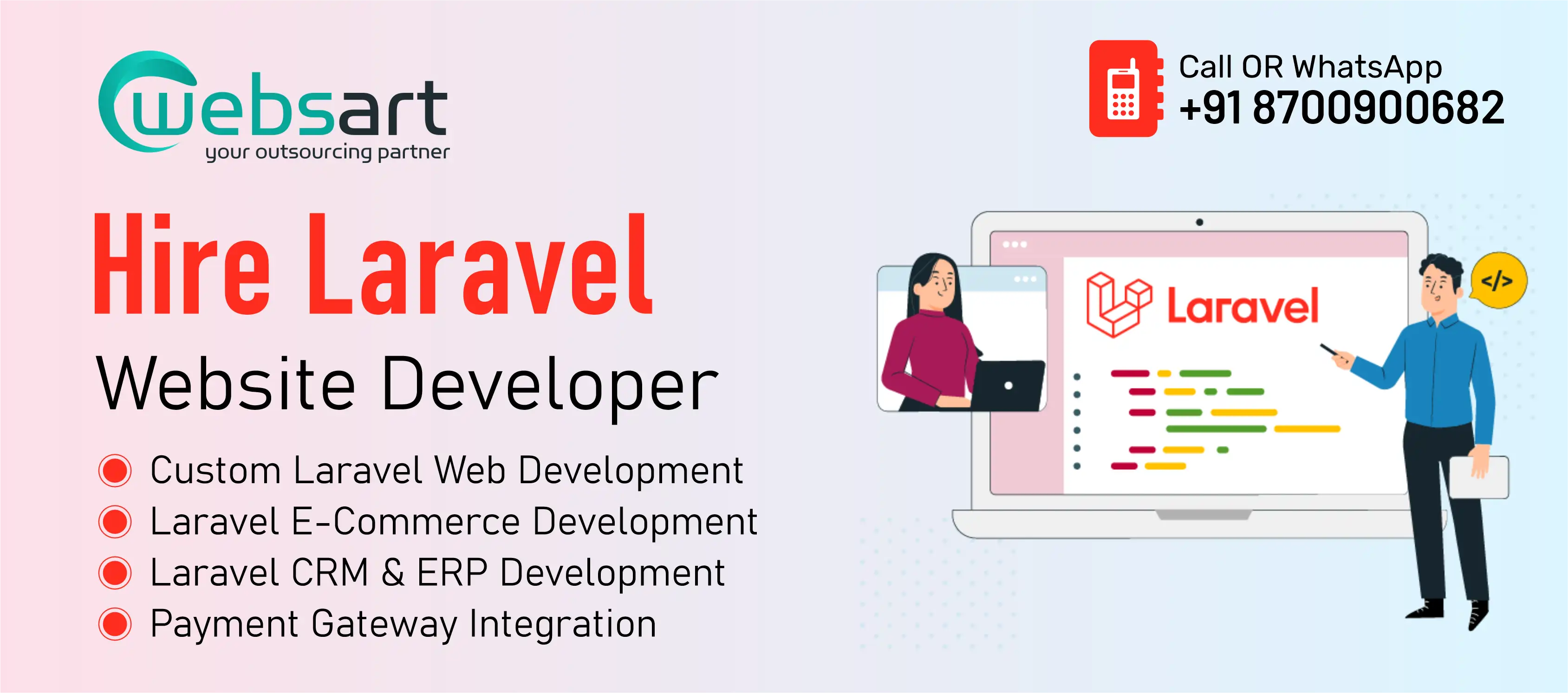 websart
your outsourcing partner

Call OR WhatsApp
+91 8700900682

Hire Laravel
Website Developer

Custom Laravel Web Development
Laravel E-Commerce Development
Laravel CRM & ERP Development
Payment Gateway Integration

Laravel

</>